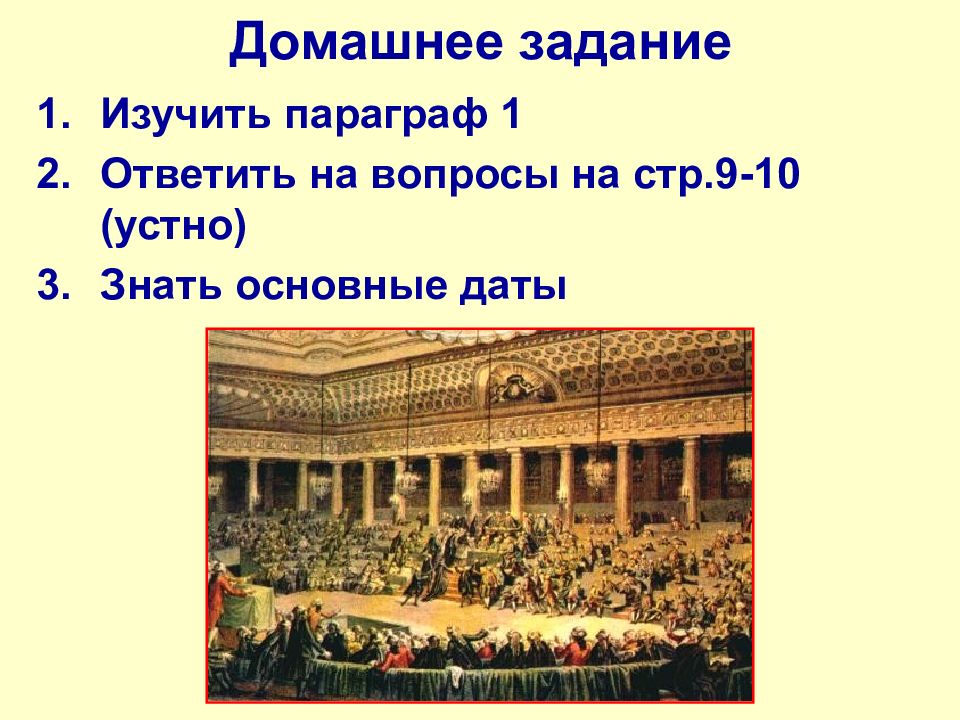 Домашнее задание

1. Изучить параграф 1
2. Ответить на вопросы на стр.9-10 (устно)
3. Знать основные даты